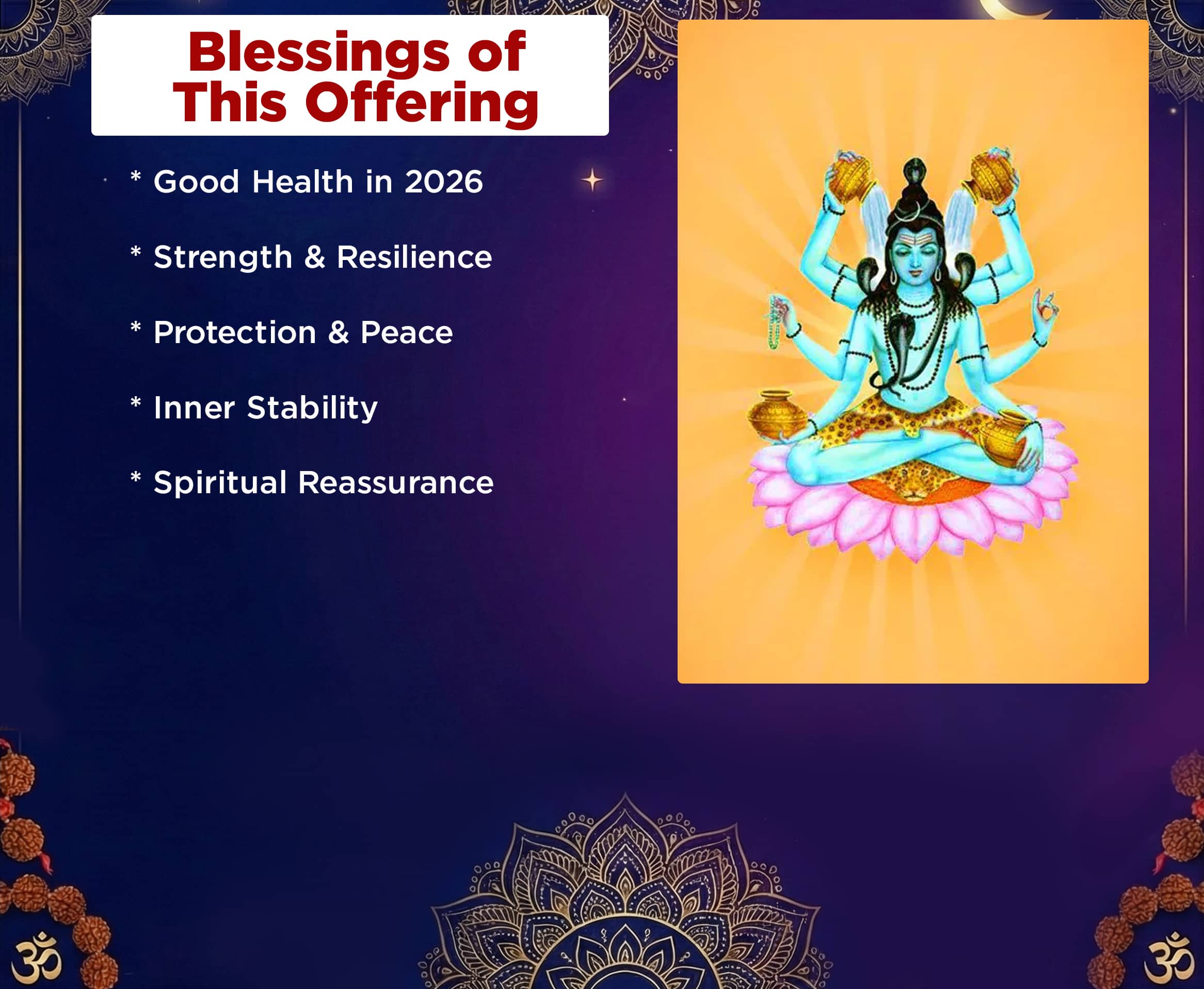 Blessings of This Offering

* Good Health in 2026

* Strength & Resilience

* Protection & Peace

* Inner Stability

* Spiritual Reassurance

ॐ ॐ